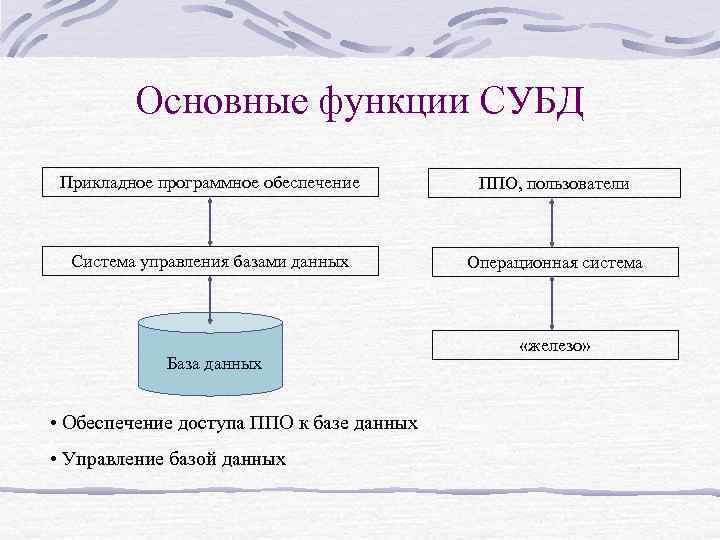 Основные функции СУБД

Прикладное программное обеспечение

Система управления базами данных

База данных

ППО, пользователи

Операционная система

«железо»

• Обеспечение доступа ППО к базе данных

• Управление базой данных